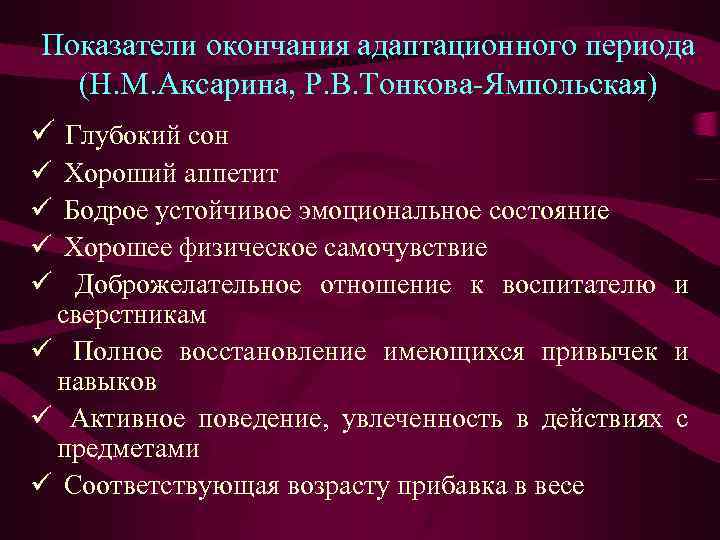 Показатели окончания адаптационного периода (Н.М.Аксарина, Р.В.Тонкова-Ямпольская)

✓ Глубокий сон
✓ Хороший аппетит
✓ Бодрое устойчивое эмоциональное состояние
✓ Хорошее физическое самочувствие
✓ Доброжелательное отношение к воспитателю и сверстникам
✓ Полное восстановление имеющихся привычек и навыков
✓ Активное поведение, увлеченность в действиях с предметами
✓ Соответствующая возрасту прибавка в весе